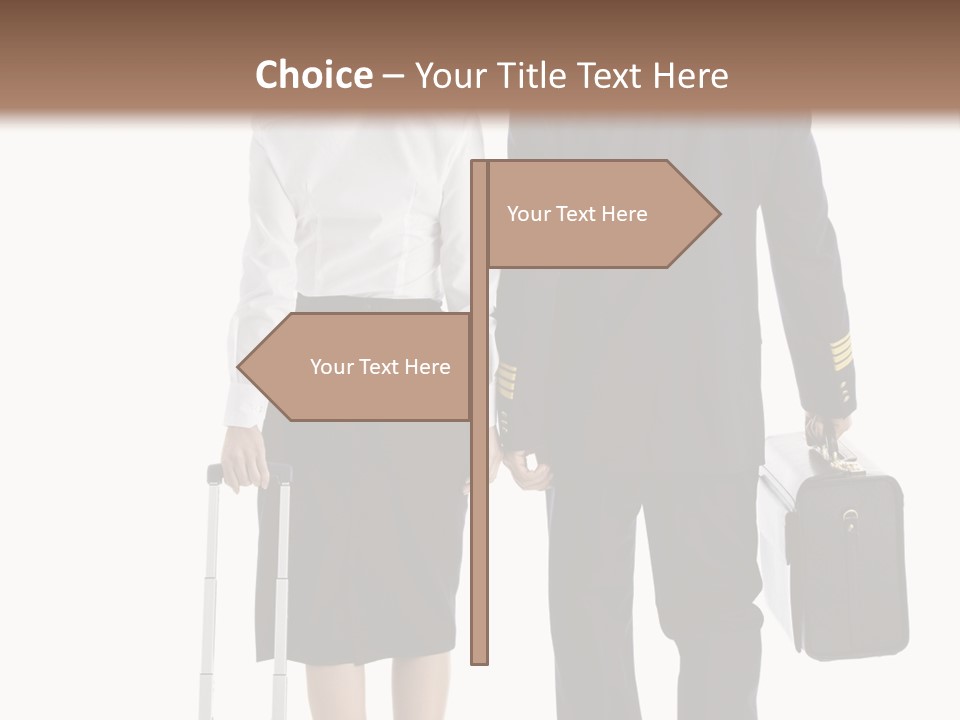 Choice – Your Title Text Here

Your Text Here

Your Text Here